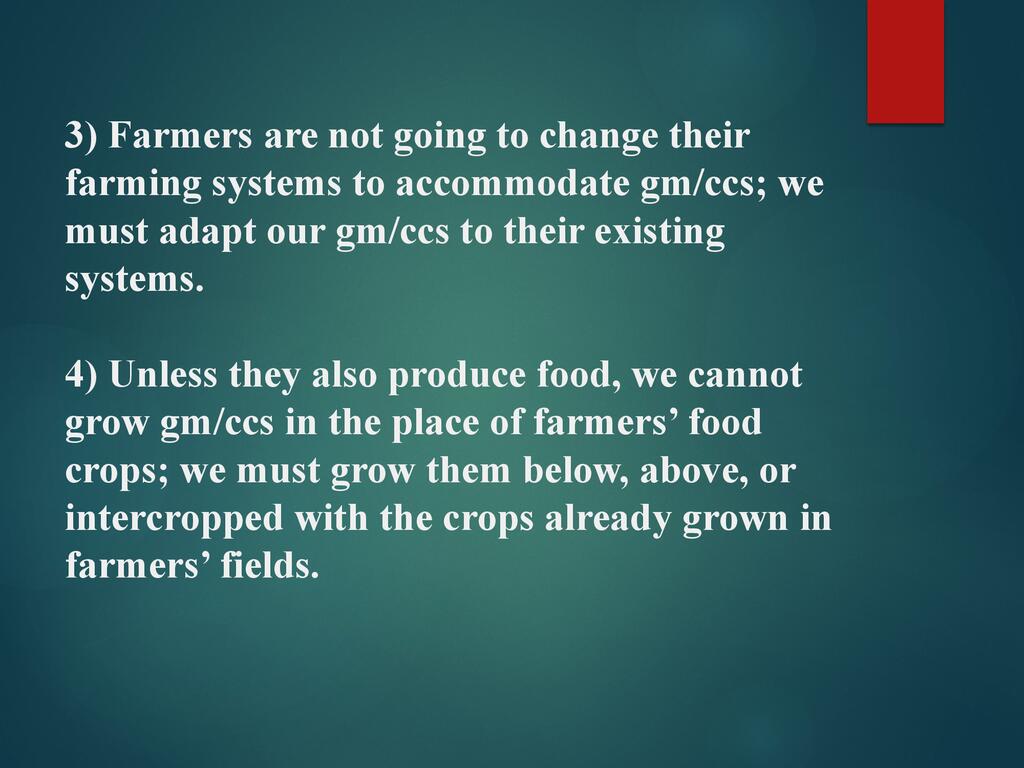 3) Farmers are not going to change their farming systems to accommodate gm/ccs; we must adapt our gm/ccs to their existing systems.

4) Unless they also produce food, we cannot grow gm/ccs in the place of farmers’ food crops; we must grow them below, above, or intercropped with the crops already grown in farmers’ fields.